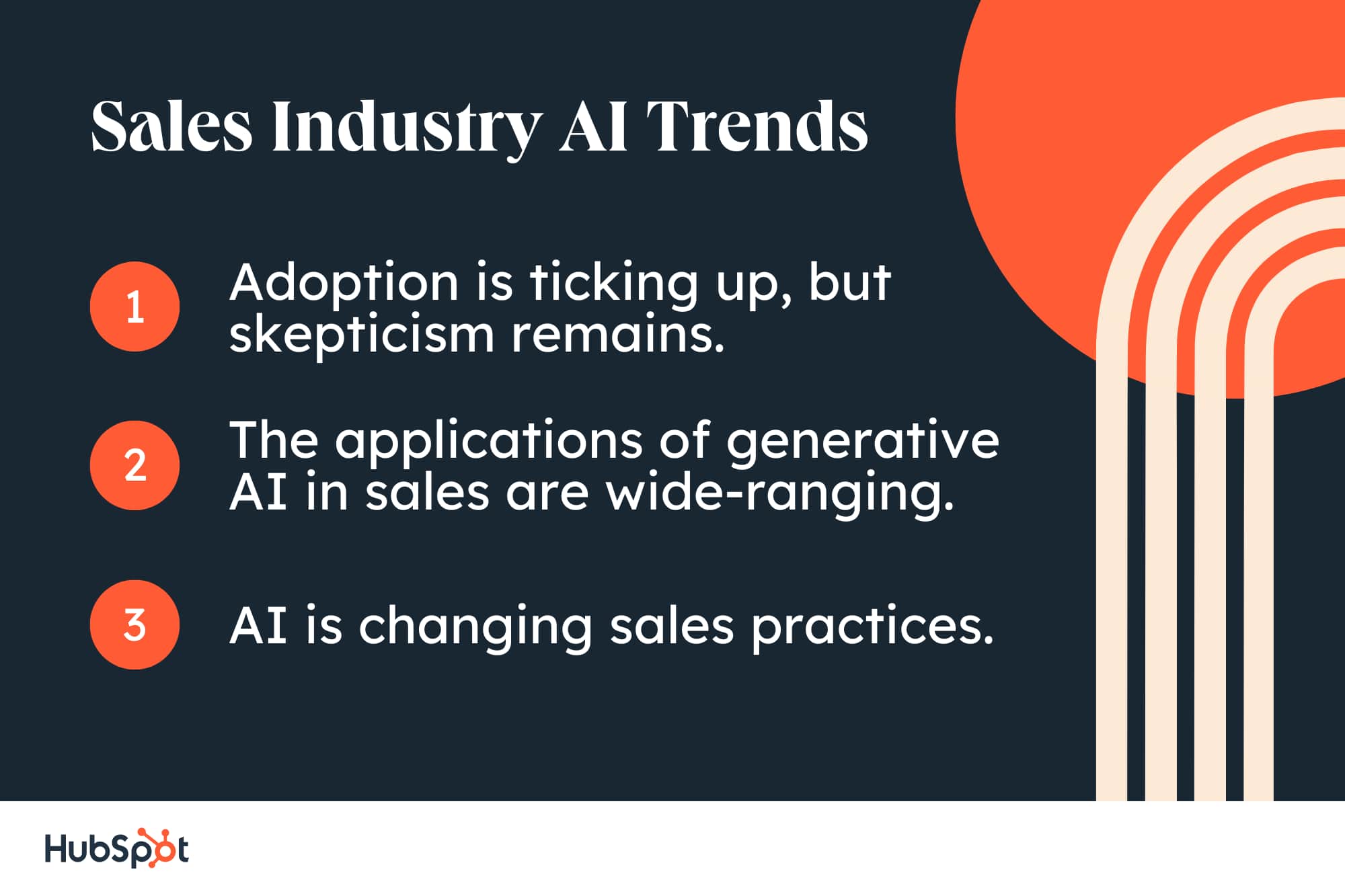 Sales Industry AI Trends

1 Adoption is ticking up, but skepticism remains.

2 The applications of generative AI in sales are wide-ranging.

3 AI is changing sales practices.

HubSpot